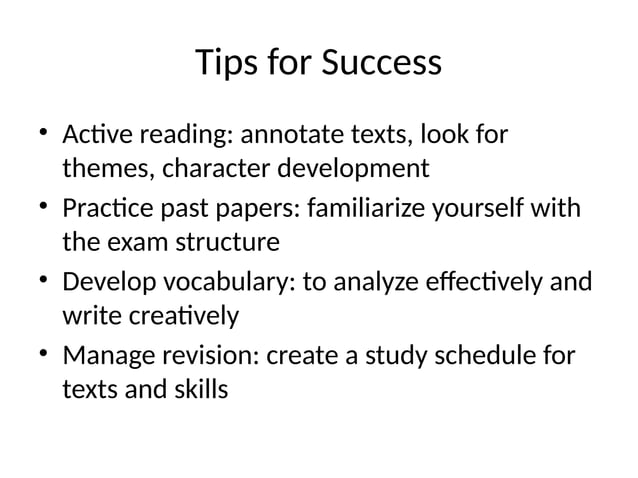 Tips for Success

• Active reading: annotate texts, look for themes, character development
• Practice past papers: familiarize yourself with the exam structure
• Develop vocabulary: to analyze effectively and write creatively
• Manage revision: create a study schedule for texts and skills